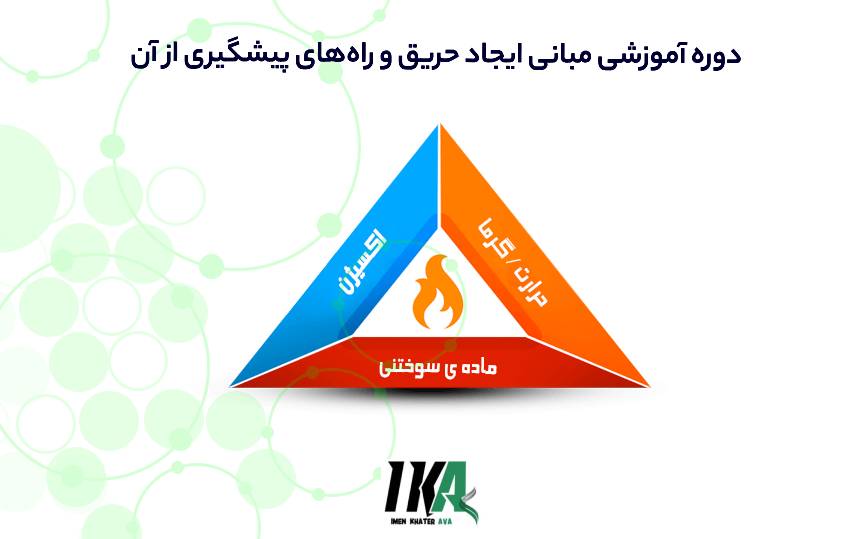 دوره آموزشی مبانی ایجاد حریق و راه‌های پیشگیری از آن

اکسیژن

حرارت / گرما

ماده ی سوختنی

IKA
IMEN KHATER AVA